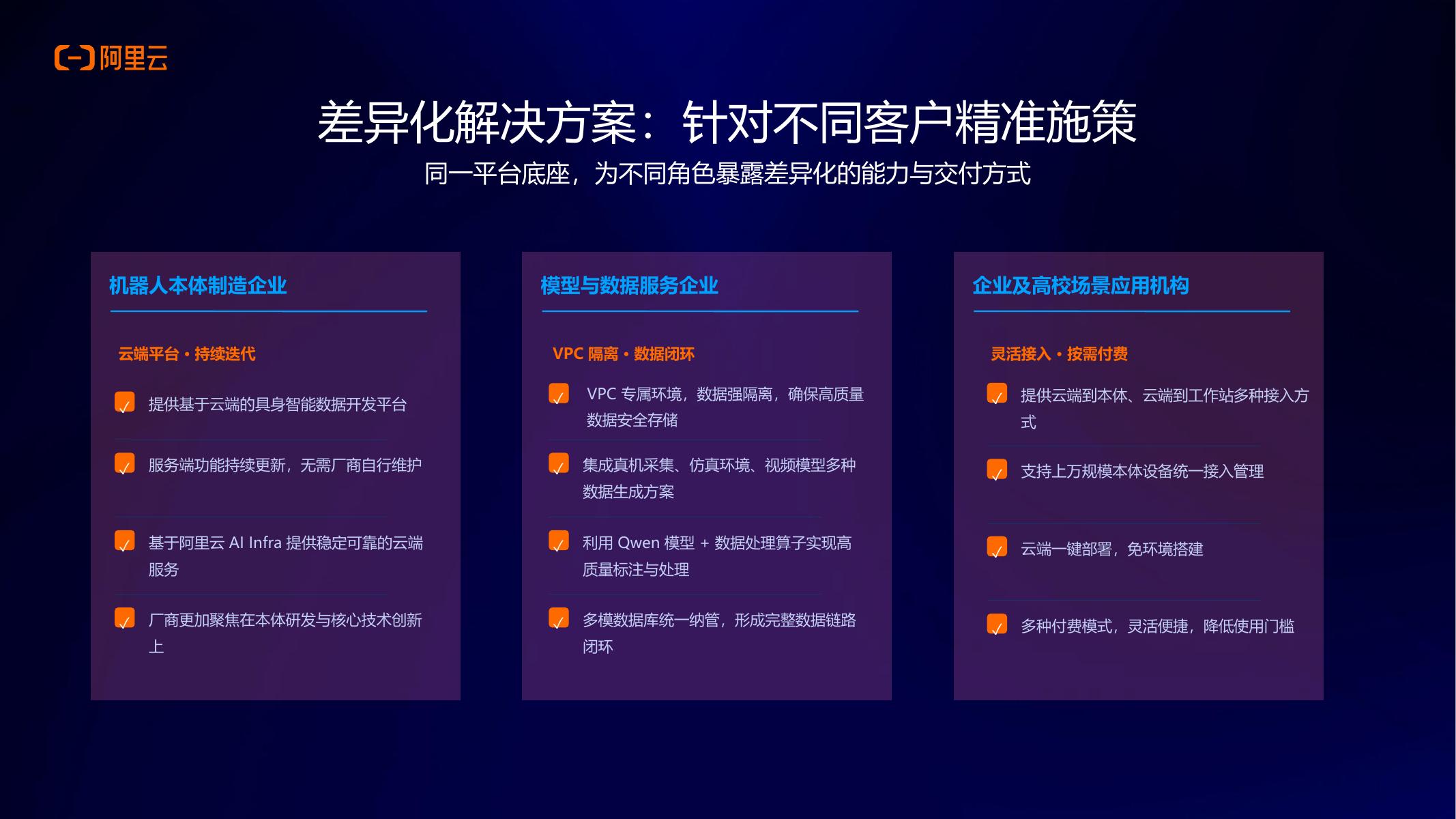 阿里云

差异化解决方案：针对不同客户精准施策

同一平台底座，为不同角色暴露差异化的能力与交付方式

机器人本体制造企业

云端平台・持续迭代

提供基于云端的具身智能数据开发平台

服务端功能持续更新，无需厂商自行维护

基于阿里云 AI Infra 提供稳定可靠的云端服务

厂商更加聚焦在本体研发与核心技术创新上

模型与数据服务企业

VPC 隔离・数据闭环

VPC 专属环境，数据强隔离，确保高质量数据安全存储

集成真机采集、仿真环境、视频模型多种数据生成方案

利用 Qwen 模型 + 数据处理算子实现高质量标注与处理

多模数据库统一纳管，形成完整数据链路闭环

企业及高校场景应用机构

灵活接入・按需付费

提供云端到本体、云端到工作站多种接入方式

支持上万规模本体设备统一接入管理

云端一键部署，免环境搭建

多种付费模式，灵活便捷，降低使用门槛